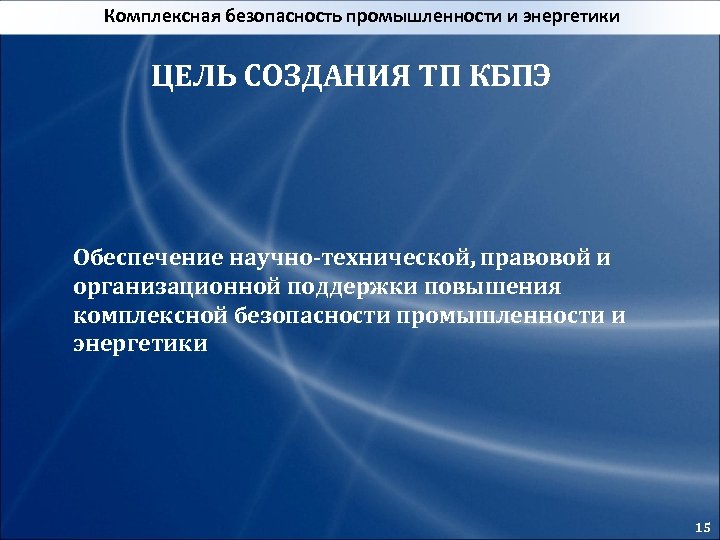 Комплексная безопасность промышленности и энергетики

ЦЕЛЬ СОЗДАНИЯ ТП КБПЭ

Обеспечение научно-технической, правовой и организационной поддержки повышения комплексной безопасности промышленности и энергетики

15